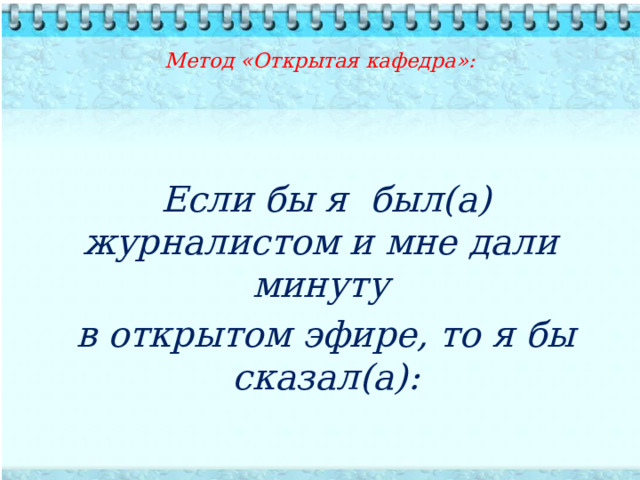 Метод «Открытая кафедра»:

Если бы я был(а) журналистом и мне дали минуту
в открытом эфире, то я бы сказал(а):